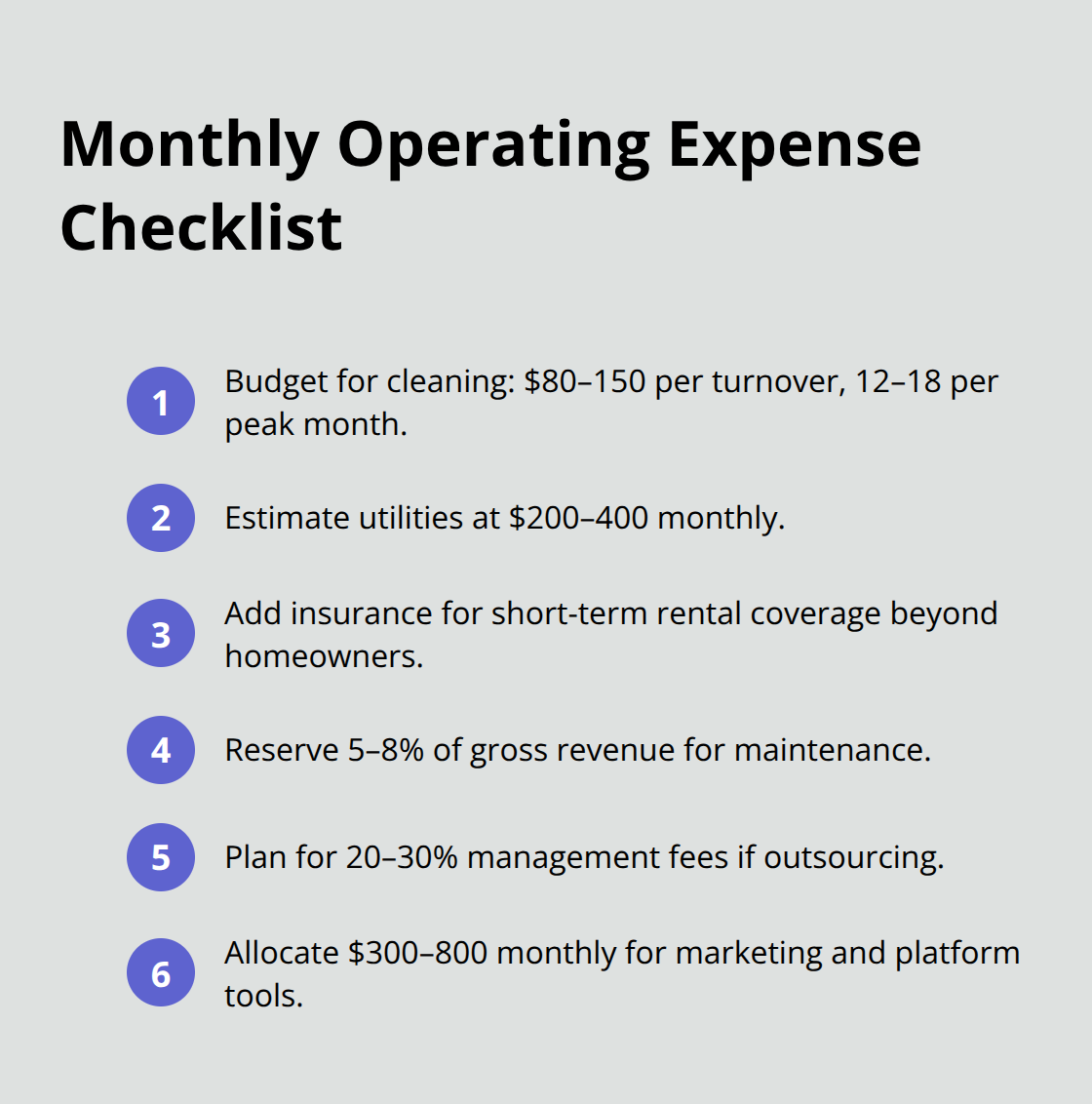 Monthly Operating Expense Checklist

1 Budget for cleaning: \$80–150 per turnover, 12–18 per peak month.

2 Estimate utilities at \$200–400 monthly.

3 Add insurance for short-term rental coverage beyond homeowners.

4 Reserve 5–8% of gross revenue for maintenance.

5 Plan for 20–30% management fees if outsourcing.

6 Allocate \$300–800 monthly for marketing and platform tools.